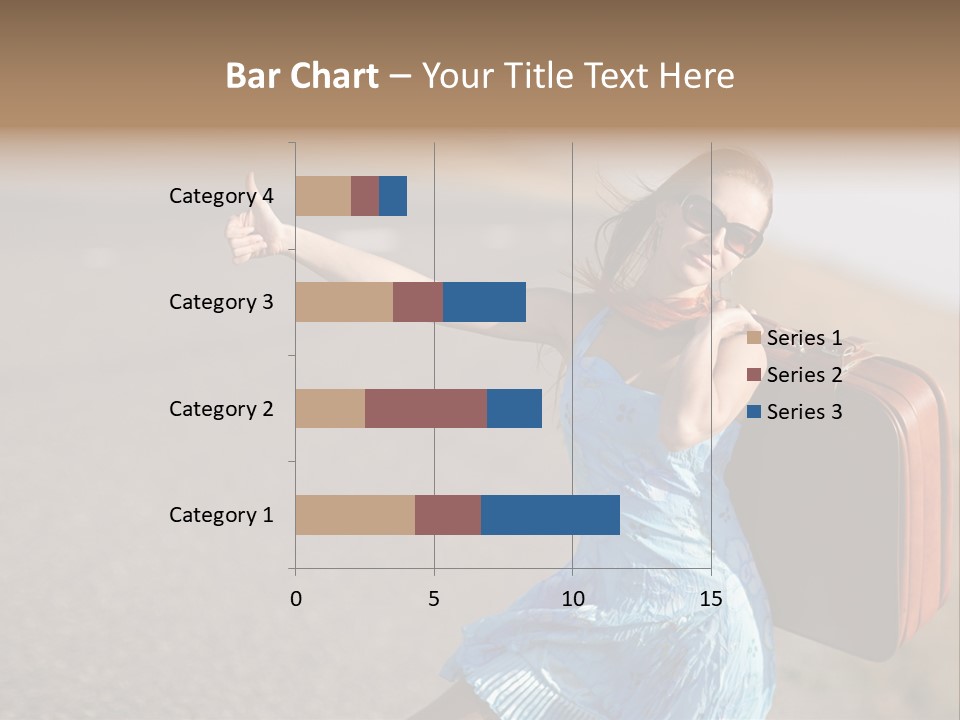 Bar Chart – Your Title Text Here

Category 4
Category 3
Category 2
Category 1

0
5
10
15

Series 1
Series 2
Series 3